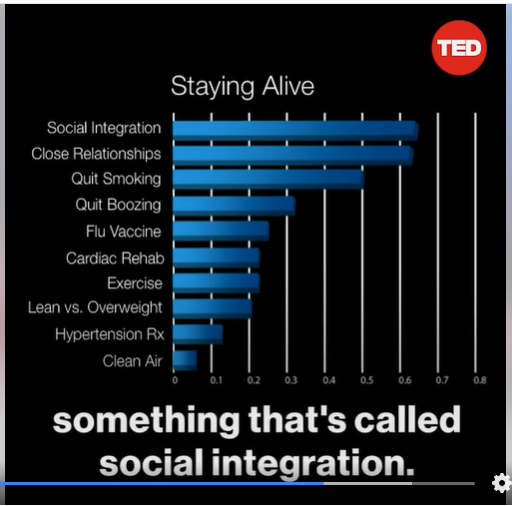 TED

Staying Alive

Social Integration
Close Relationships
Quit Smoking
Quit Boozing
Flu Vaccine
Cardiac Rehab
Exercise
Lean vs. Overweight
Hypertension Rx
Clean Air

0 0.1 0.2 0.3 0.4 0.5 0.6 0.7 0.8

something that's called social integration.